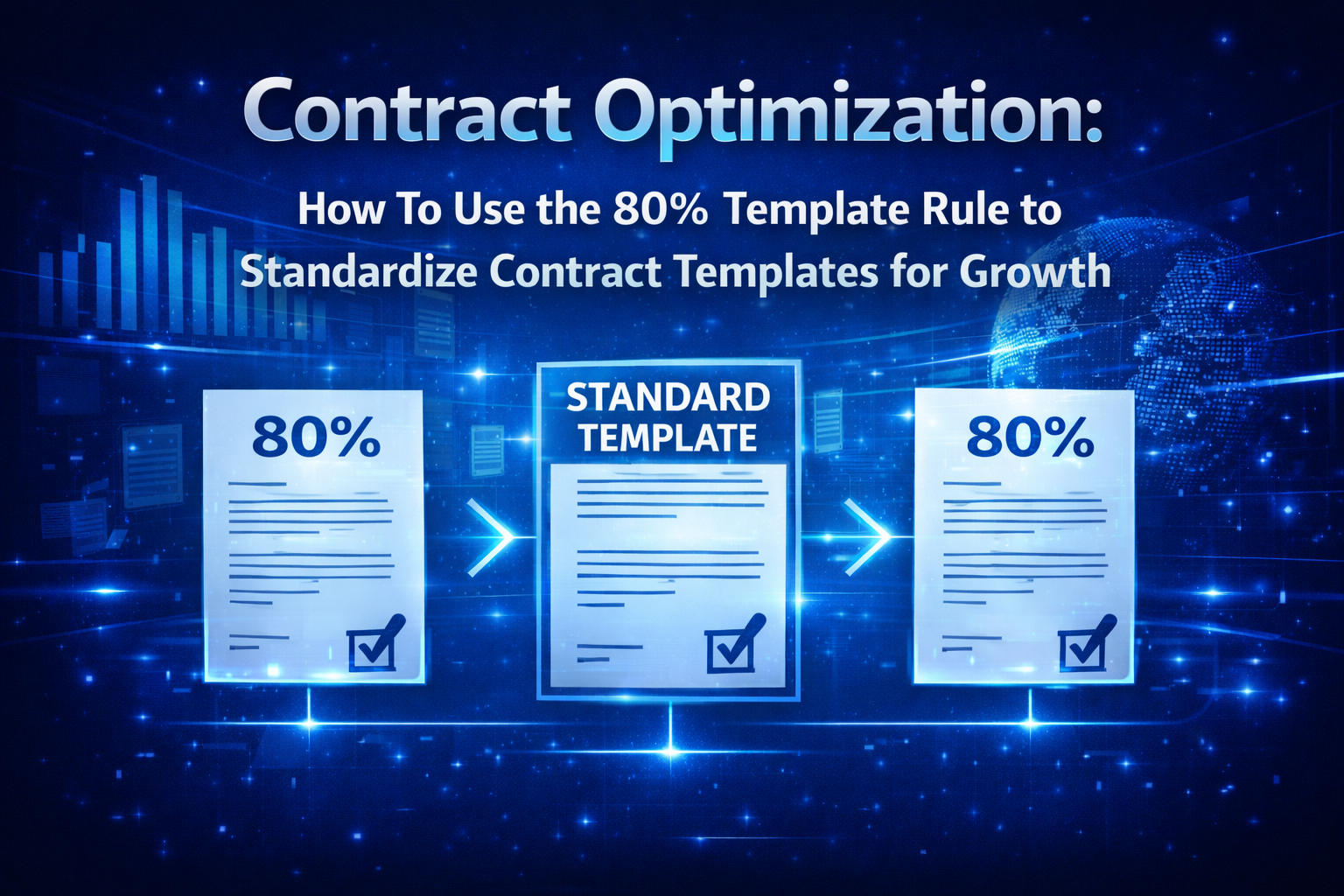 Contract Optimization:

How To Use the 80% Template Rule to Standardize Contract Templates for Growth

80%

STANDARD TEMPLATE

80%